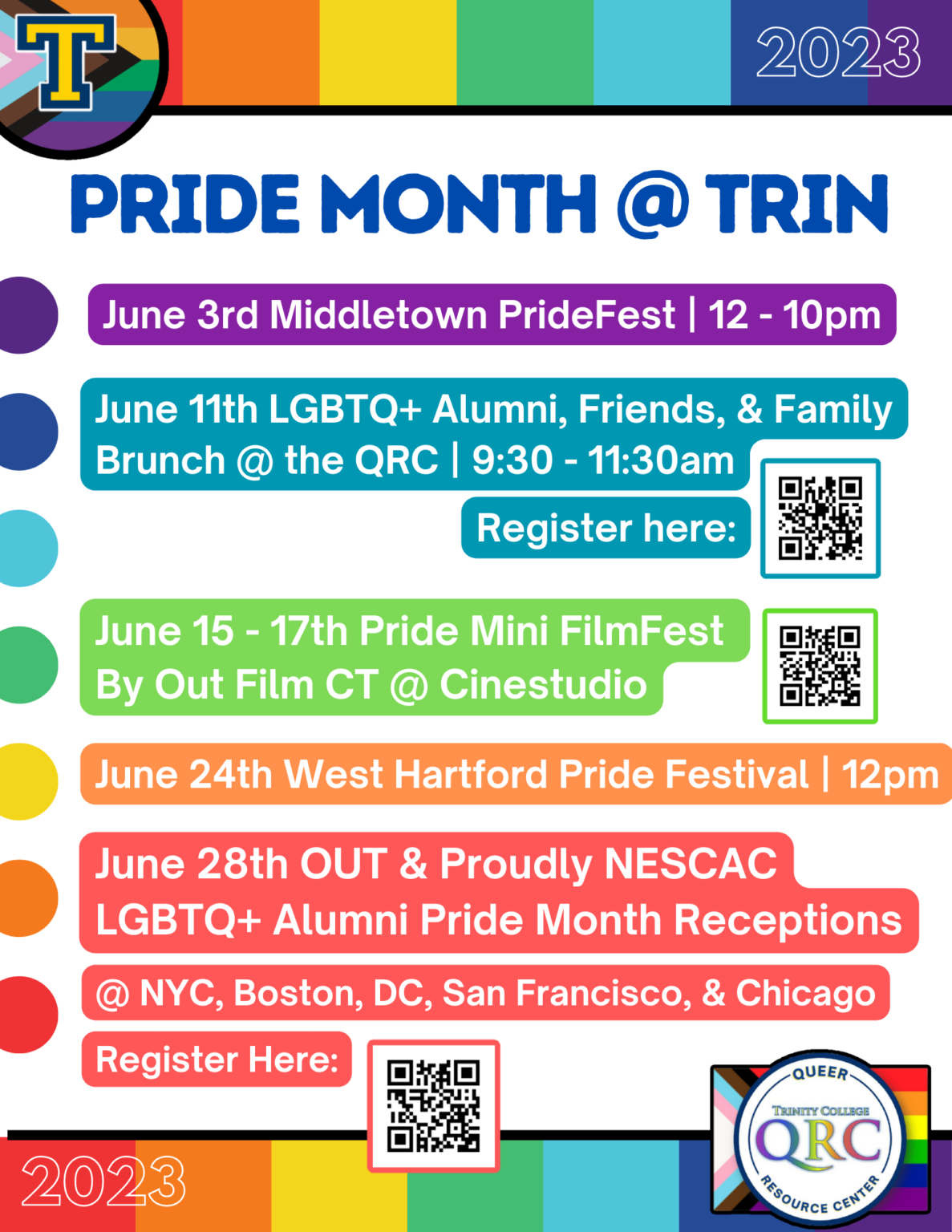 T

2023

PRIDE MONTH @ TRIN

June 3rd Middletown PrideFest | 12 - 10pm

June 11th LGBTQ+ Alumni, Friends, & Family Brunch @ the QRC | 9:30 - 11:30am

Register here:

June 15 - 17th Pride Mini FilmFest By Out Film CT @ Cinestudio

June 24th West Hartford Pride Festival | 12pm

June 28th OUT & Proudly NESCAC LGBTQ+ Alumni Pride Month Receptions

@ NYC, Boston, DC, San Francisco, & Chicago

Register Here:

2023

QUEER
TRINITY COLLEGE
QRC
RESOURCE CENTER